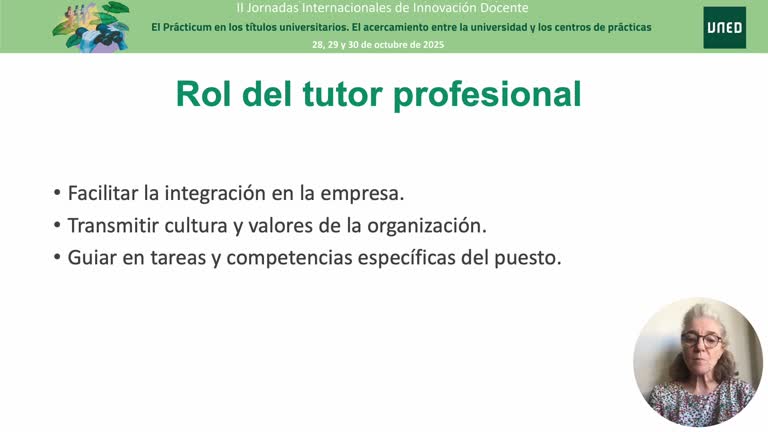 II Jornadas Internacionales de Innovación Docente
El Prácticum en los títulos universitarios. El acercamiento entre la universidad y los centros de prácticas
28, 29 y 30 de octubre de 2025

UNED

Rol del tutor profesional

• Facilitar la integración en la empresa.
• Transmitir cultura y valores de la organización.
• Guiar en tareas y competencias específicas del puesto.